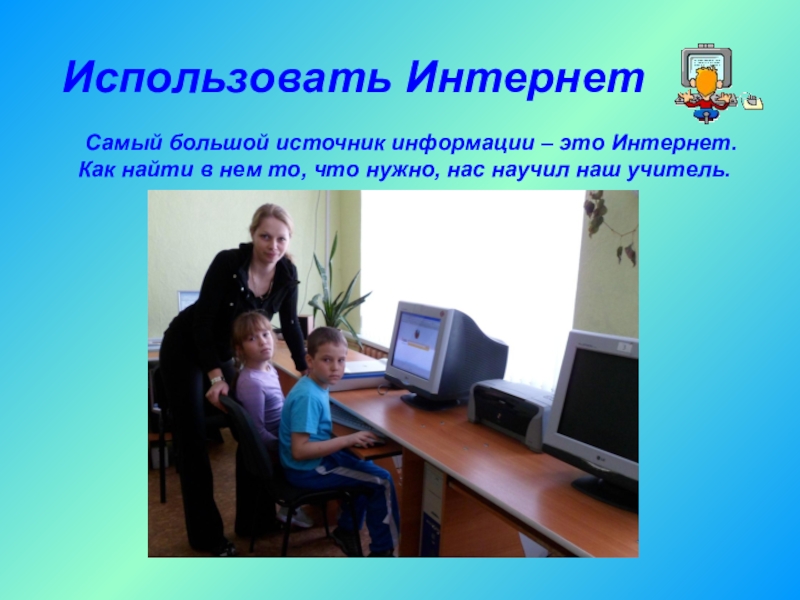 Использовать Интернет

Самый большой источник информации – это Интернет. Как найти в нем то, что нужно, нас научил наш учитель.